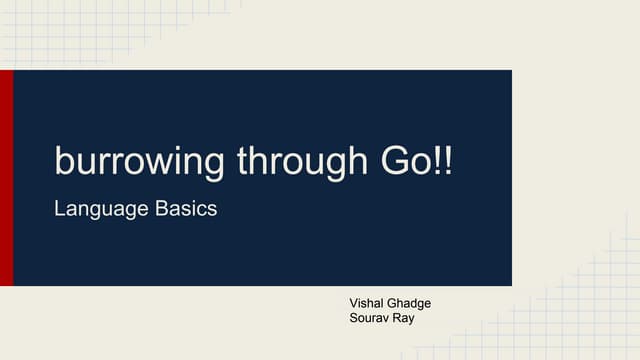 burrowing through Go!!

Language Basics

Vishal Ghadge
Sourav Ray